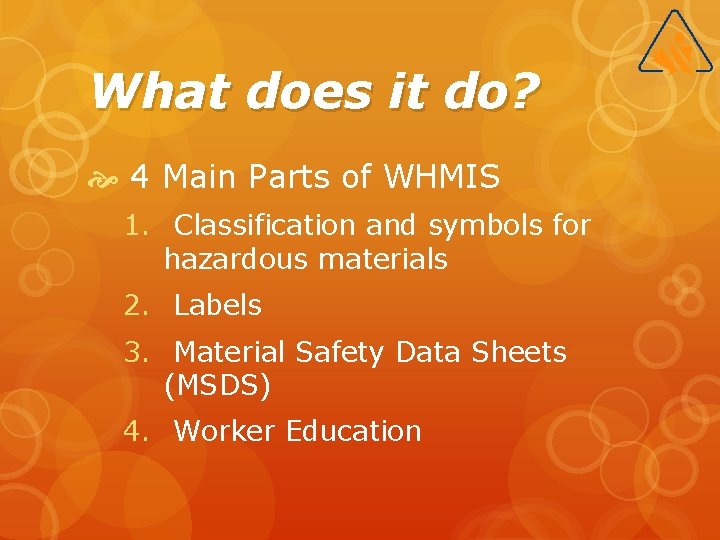 What does it do?

4 Main Parts of WHMIS

1. Classification and symbols for hazardous materials
2. Labels
3. Material Safety Data Sheets (MSDS)
4. Worker Education